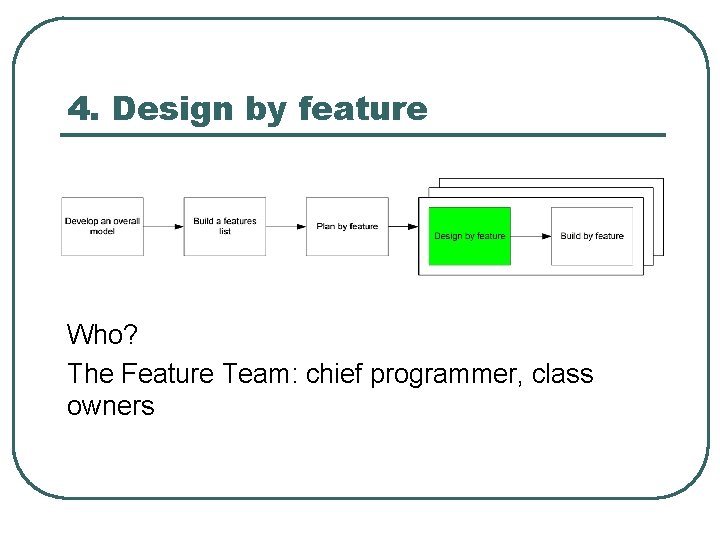 4. Design by feature

Develop an overall model

Build a features list

Plan by feature

Design by feature

Build by feature

Who?

The Feature Team: chief programmer, class owners